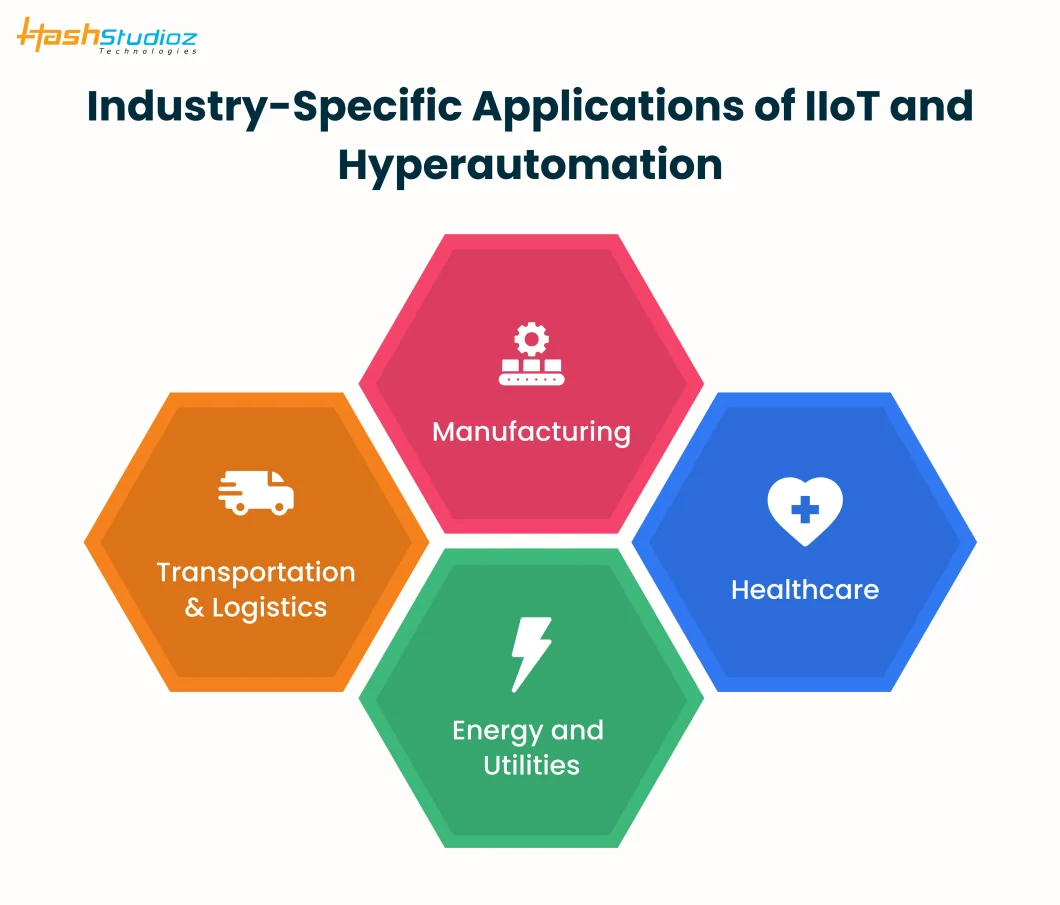 HashStudioz Technologies

Industry-Specific Applications of IIoT and Hyperautomation

Manufacturing

Transportation & Logistics

Healthcare

Energy and Utilities